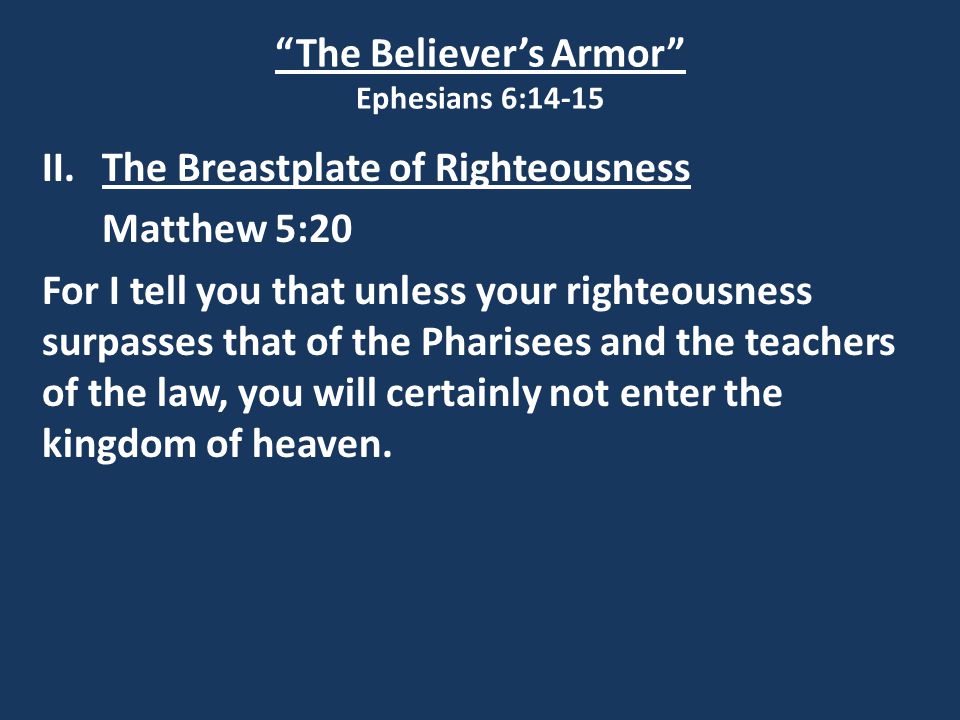 “The Believer’s Armor”
Ephesians 6:14-15

II. The Breastplate of Righteousness
Matthew 5:20

For I tell you that unless your righteousness surpasses that of the Pharisees and the teachers of the law, you will certainly not enter the kingdom of heaven.